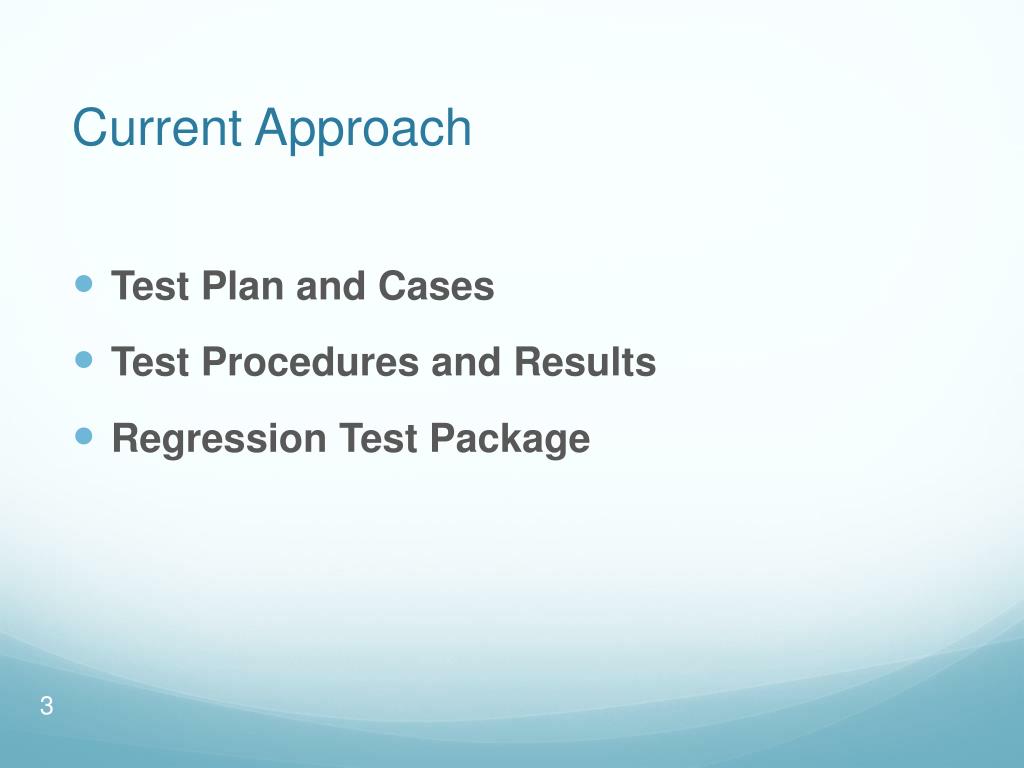 Current Approach

- Test Plan and Cases
- Test Procedures and Results
- Regression Test Package

3